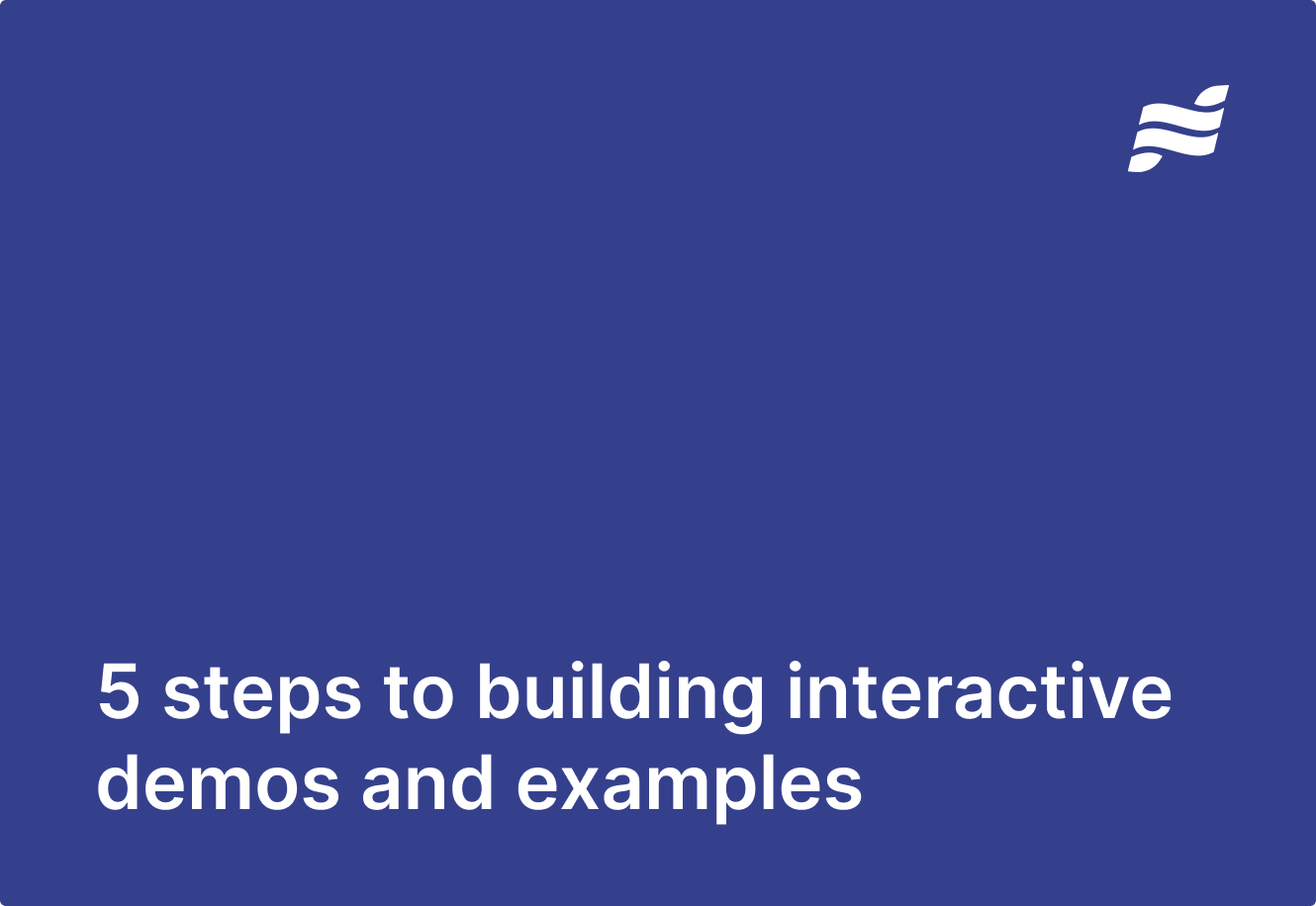 5 steps to building interactive demos and examples